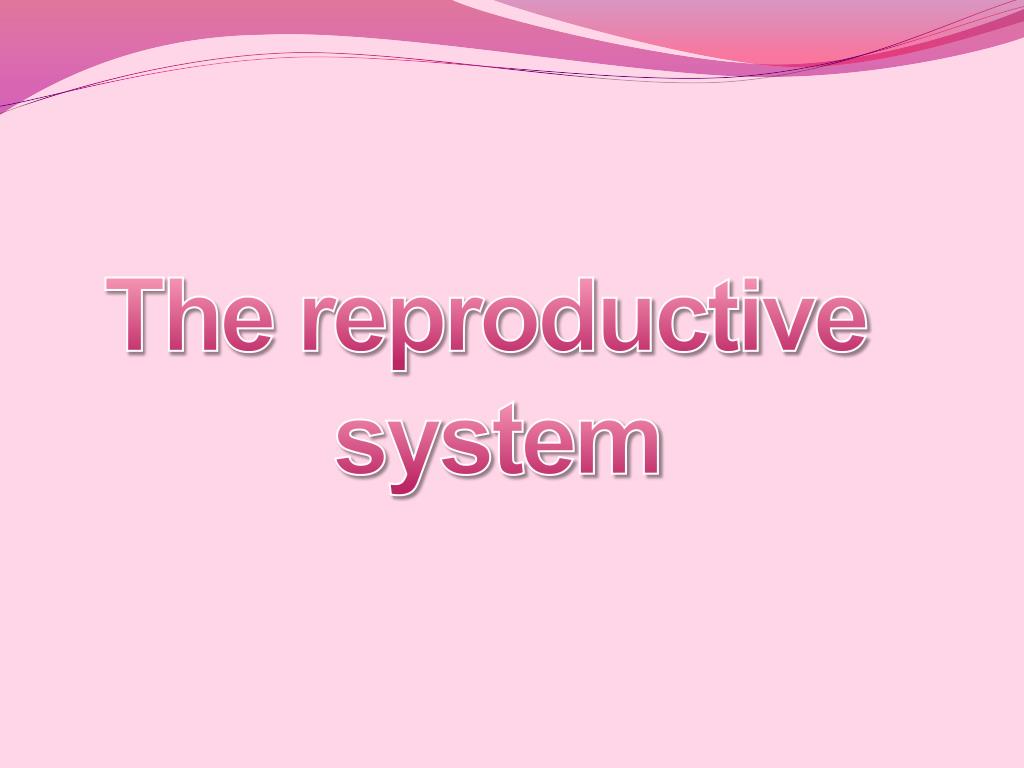 The reproductive system